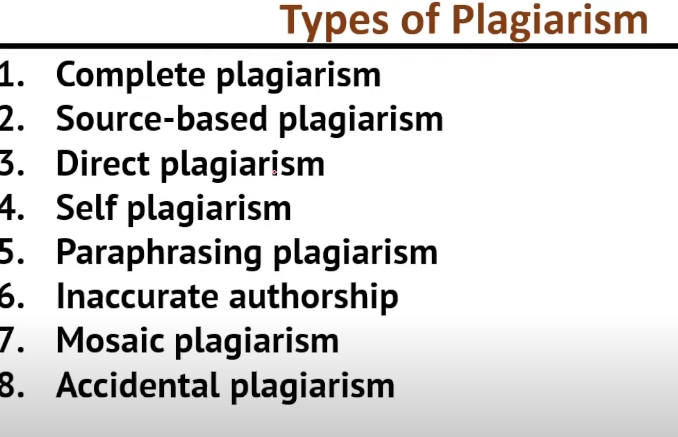 Types of Plagiarism

1. Complete plagiarism
2. Source-based plagiarism
3. Direct plagiarism
4. Self plagiarism
5. Paraphrasing plagiarism
6. Inaccurate authorship
7. Mosaic plagiarism
8. Accidental plagiarism